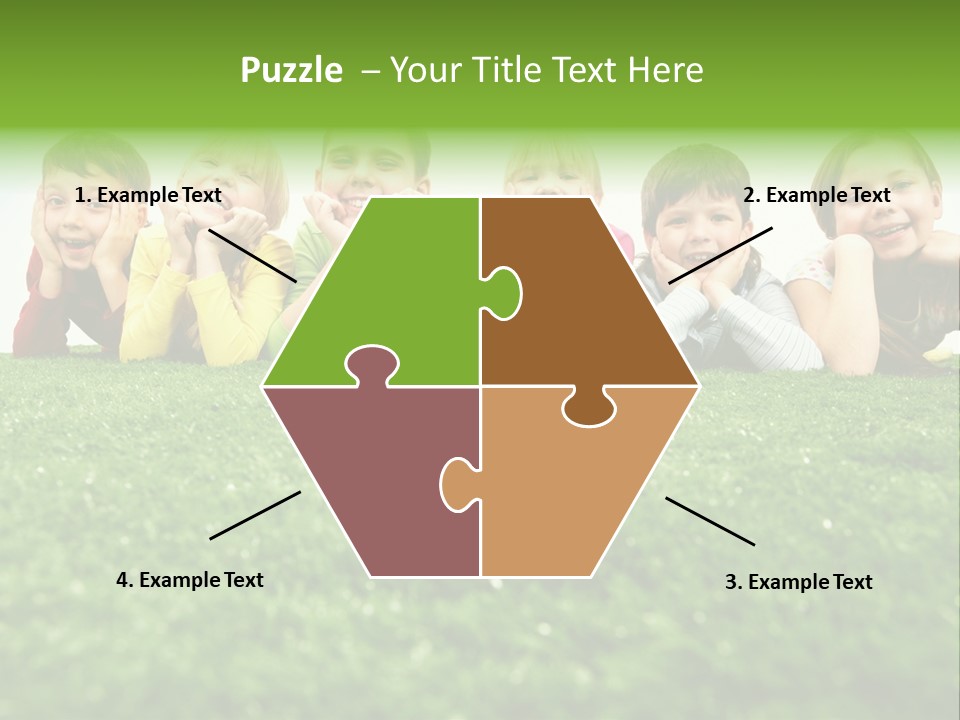 Puzzle – Your Title Text Here

1. Example Text

2. Example Text

4. Example Text

3. Example Text